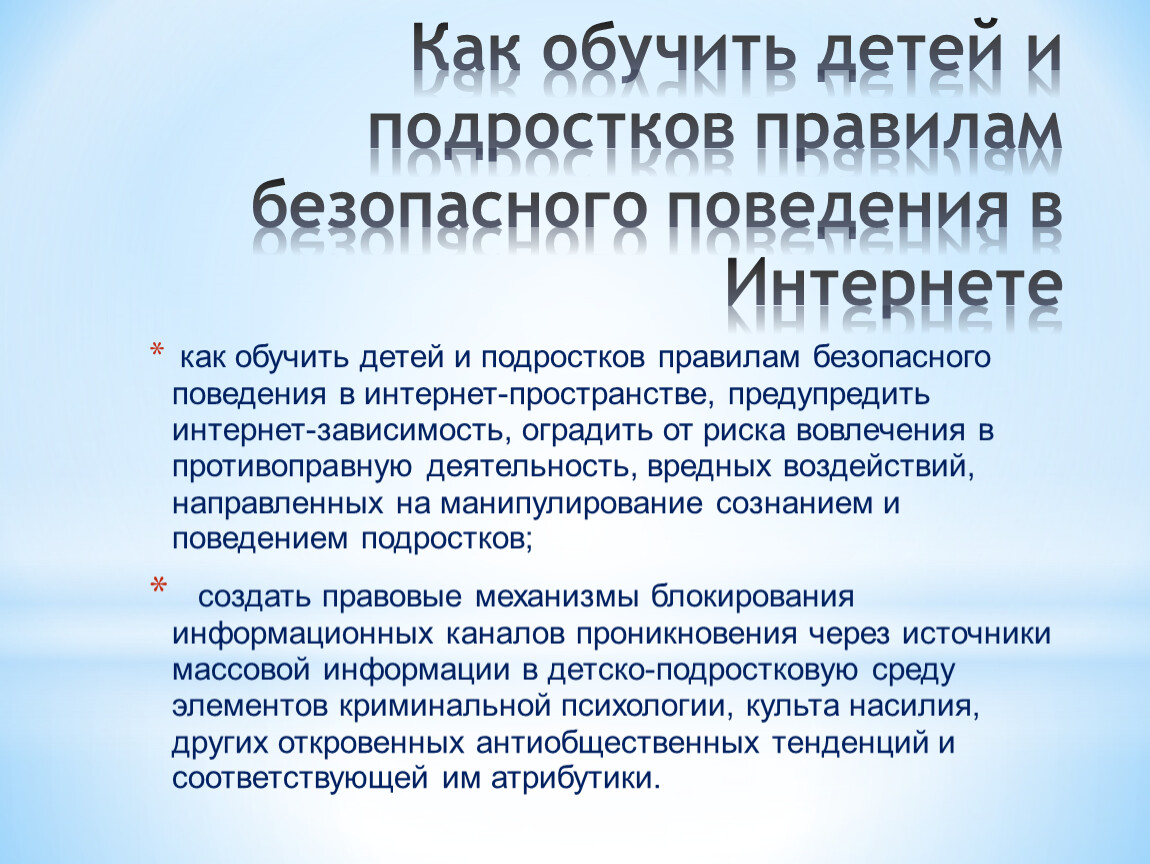 Как обучить детей и подростков правилам безопасного поведения в Интернете

* как обучить детей и подростков правилам безопасного поведения в интернет-пространстве, предупредить интернет-зависимость, оградить от риска вовлечения в противоправную деятельность, вредных воздействий, направленных на манипулирование сознанием и поведением подростков;

* создать правовые механизмы блокирования информационных каналов проникновения через источники массовой информации в детско-подростковую среду элементов криминальной психологии, культа насилия, других откровенных антиобщественных тенденций и соответствующей им атрибутики.